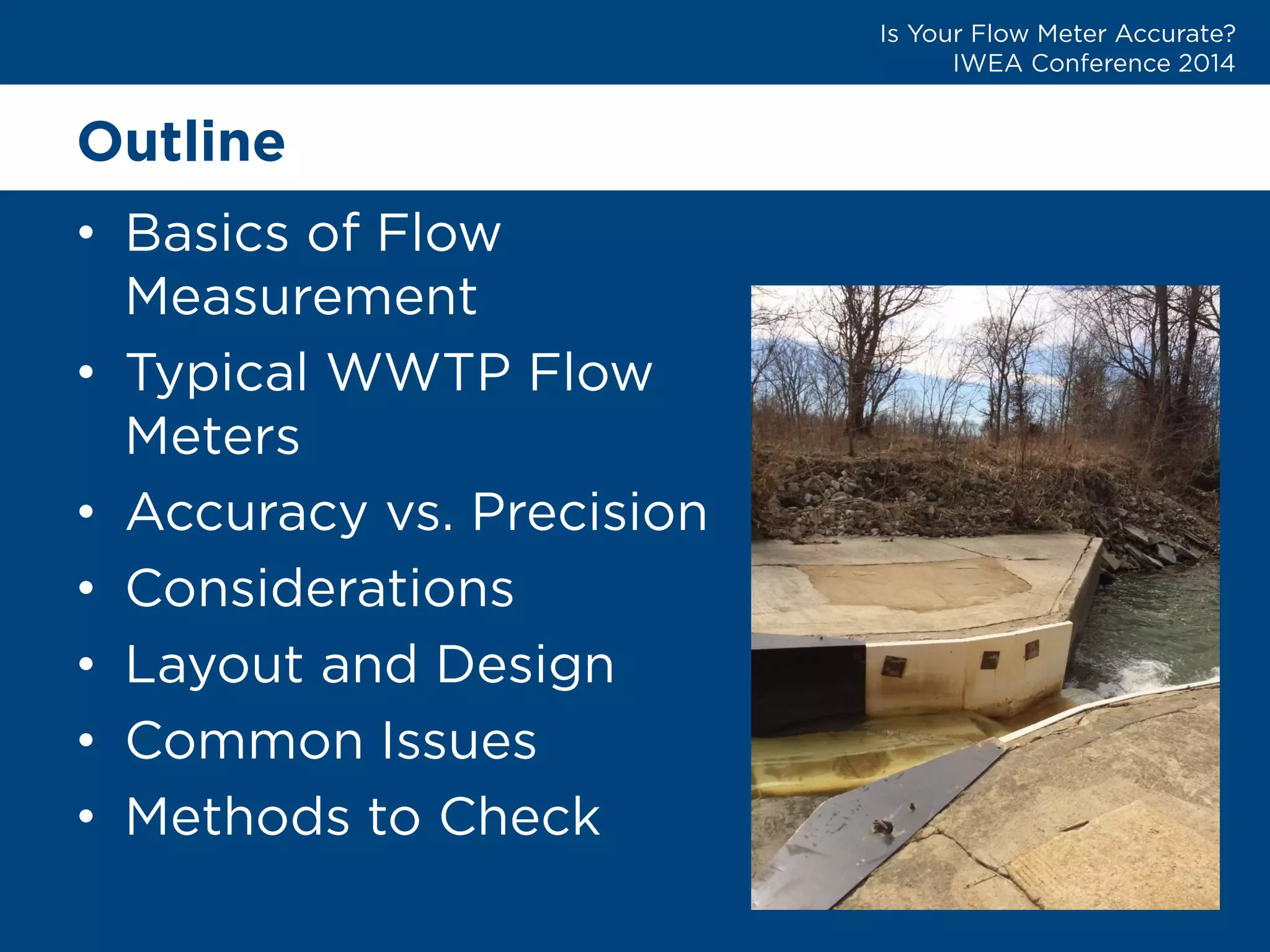 Is Your Flow Meter Accurate?
IWEA Conference 2014

Outline

• Basics of Flow Measurement
• Typical WWTP Flow Meters
• Accuracy vs. Precision
• Considerations
• Layout and Design
• Common Issues
• Methods to Check